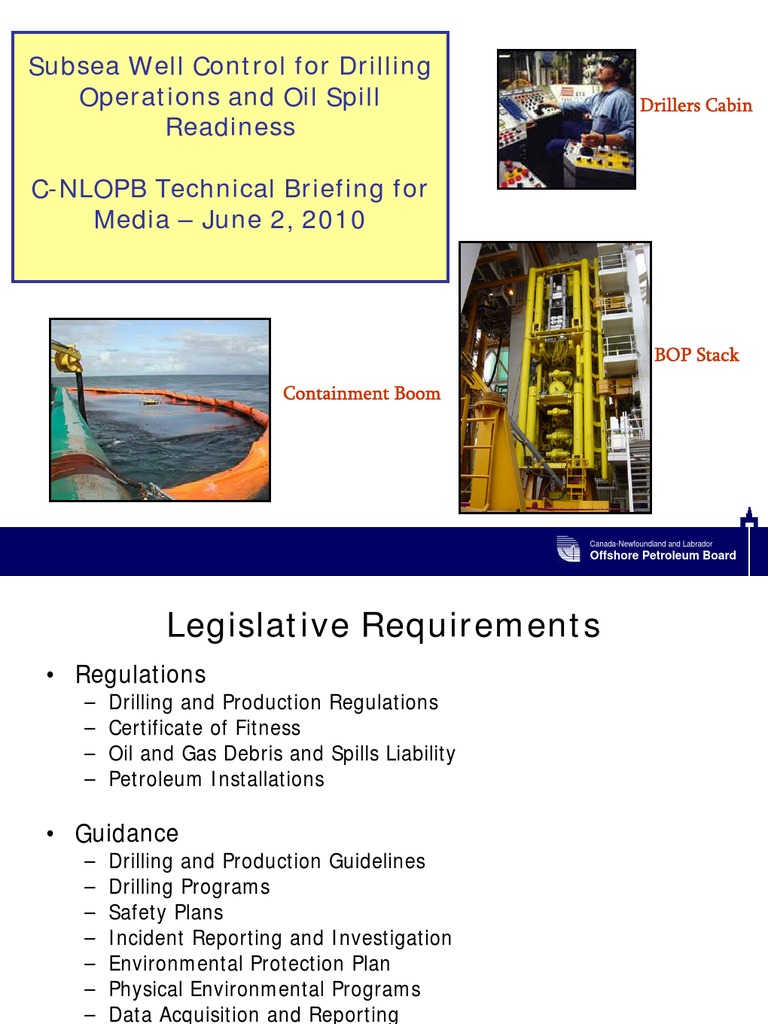 Subsea Well Control for Drilling Operations and Oil Spill Readiness

C-NLOPB Technical Briefing for Media – June 2, 2010

Drillers Cabin

BOP Stack

Containment Boom

Canada-Newfoundland and Labrador
Offshore Petroleum Board

Legislative Requirements

• Regulations
– Drilling and Production Regulations
– Certificate of Fitness
– Oil and Gas Debris and Spills Liability
– Petroleum Installations

• Guidance
– Drilling and Production Guidelines
– Drilling Programs
– Safety Plans
– Incident Reporting and Investigation
– Environmental Protection Plan
– Physical Environmental Programs
– Data Acquisition and Reporting